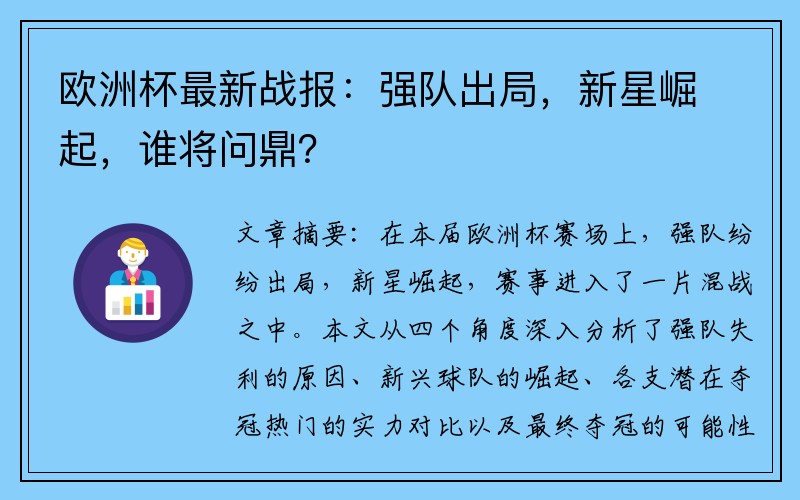 欧洲杯最新战报：强队出局，新星崛起，谁将问鼎？

文章摘要：在本届欧洲杯赛场上，强队纷纷出局，新星崛起，赛事进入了一片混战之中。本文从四个角度深入分析了强队失利的原因、新兴球队的崛起、各支潜在夺冠热门的实力对比以及最终夺冠的可能性